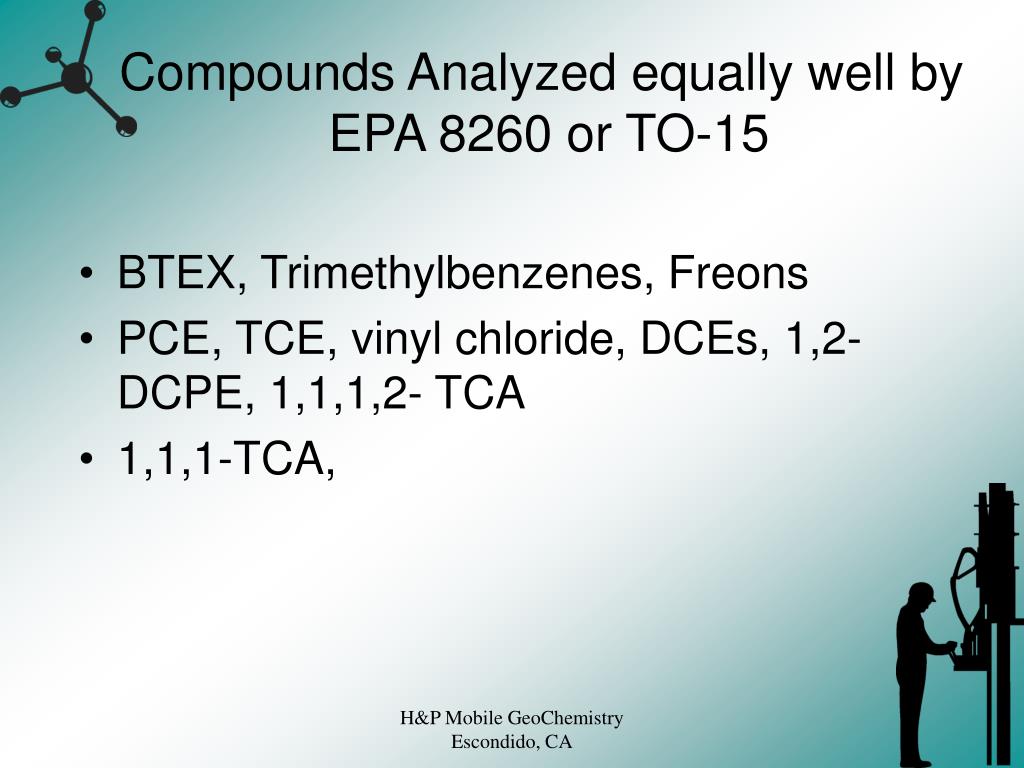 Compounds Analyzed equally well by EPA 8260 or TO-15

• BTEX, Trimethylbenzenes, Freons
• PCE, TCE, vinyl chloride, DCEs, 1,2-DCPE, 1,1,1,2- TCA
• 1,1,1-TCA,

H&P Mobile GeoChemistry
Escondido, CA